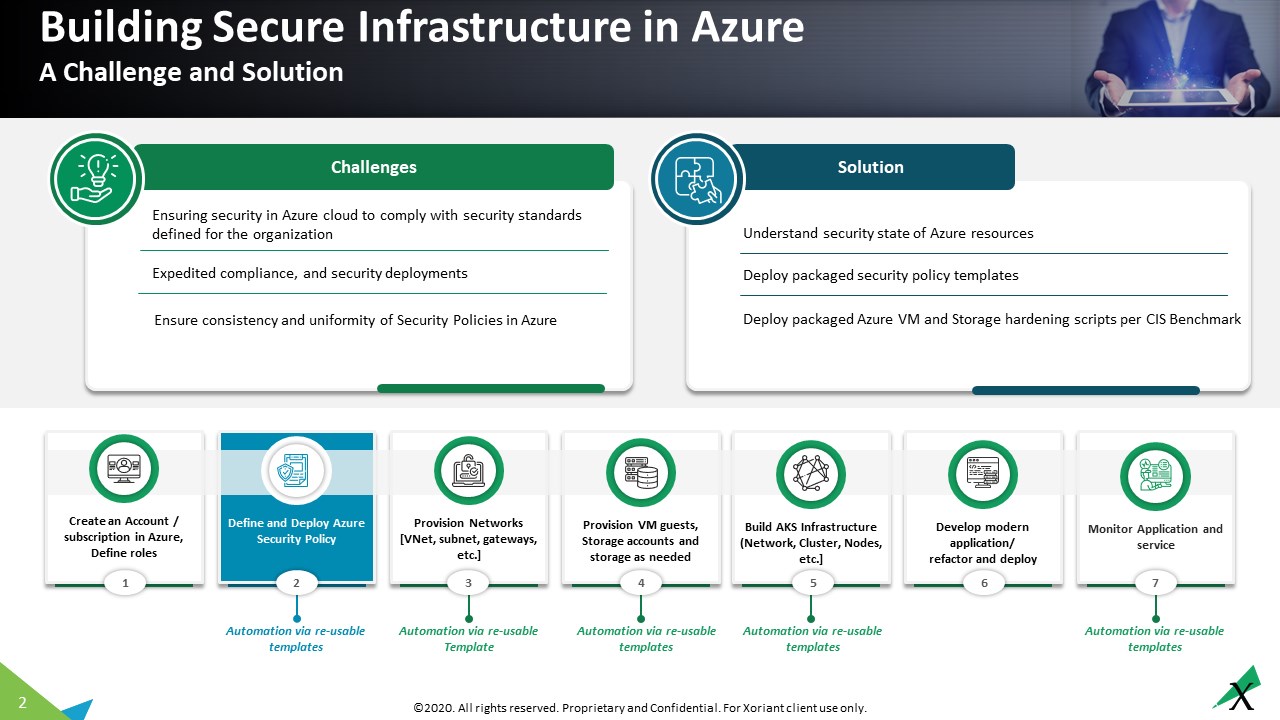 Building Secure Infrastructure in Azure
A Challenge and Solution

Challenges

Ensuring security in Azure cloud to comply with security standards defined for the organization

Expedited compliance, and security deployments

Ensure consistency and uniformity of Security Policies in Azure

Solution

Understand security state of Azure resources

Deploy packaged security policy templates

Deploy packaged Azure VM and Storage hardening scripts per CIS Benchmark

Create an Account / subscription in Azure, Define roles

1

Define and Deploy Azure Security Policy

2

Automation via re-usable templates

Provision Networks [VNet, subnet, gateways, etc.]

3

Automation via re-usable Template

Provision VM guests, Storage accounts and storage as needed

4

Automation via re-usable templates

Build AKS Infrastructure (Network, Cluster, Nodes, etc.]

5

Automation via re-usable templates

Develop modern application/ refactor and deploy

6

Monitor Application and service

7

Automation via re-usable templates

2

©2020. All rights reserved. Proprietary and Confidential. For Xoriant client use only.

X